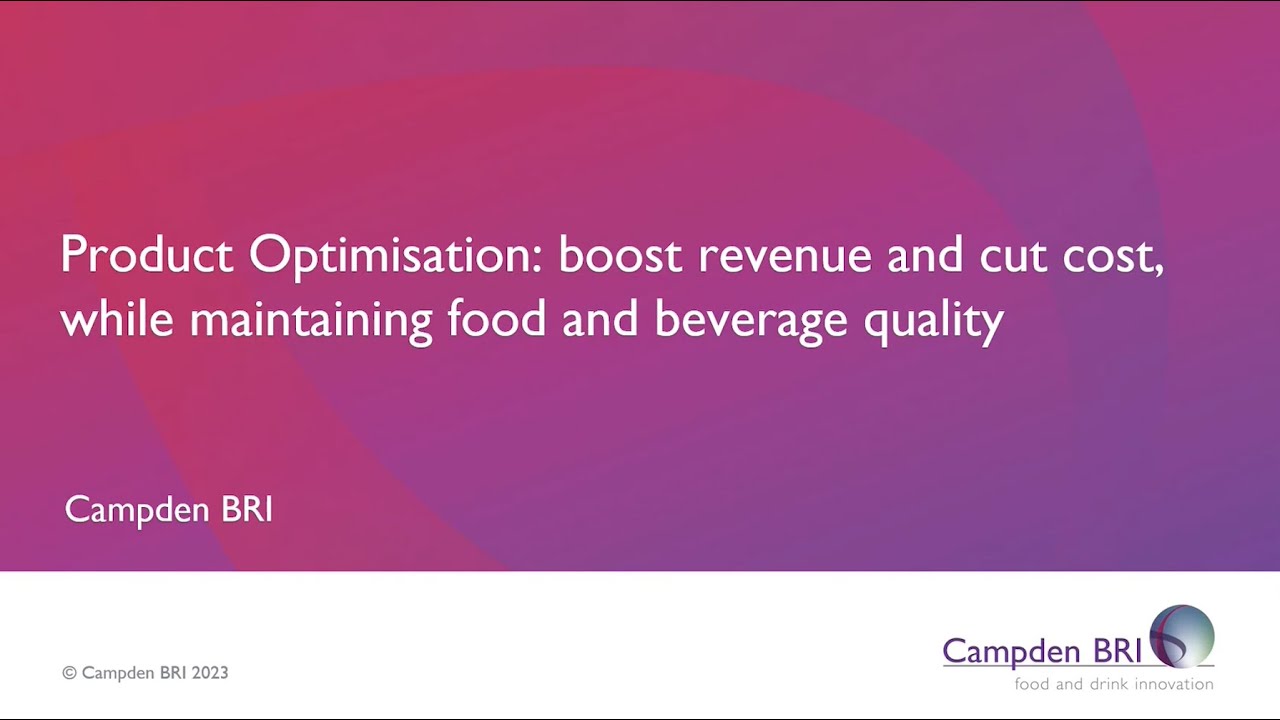 Product Optimisation: boost revenue and cut cost, while maintaining food and beverage quality

Campden BRI

© Campden BRI 2023

Campden BRI
food and drink innovation